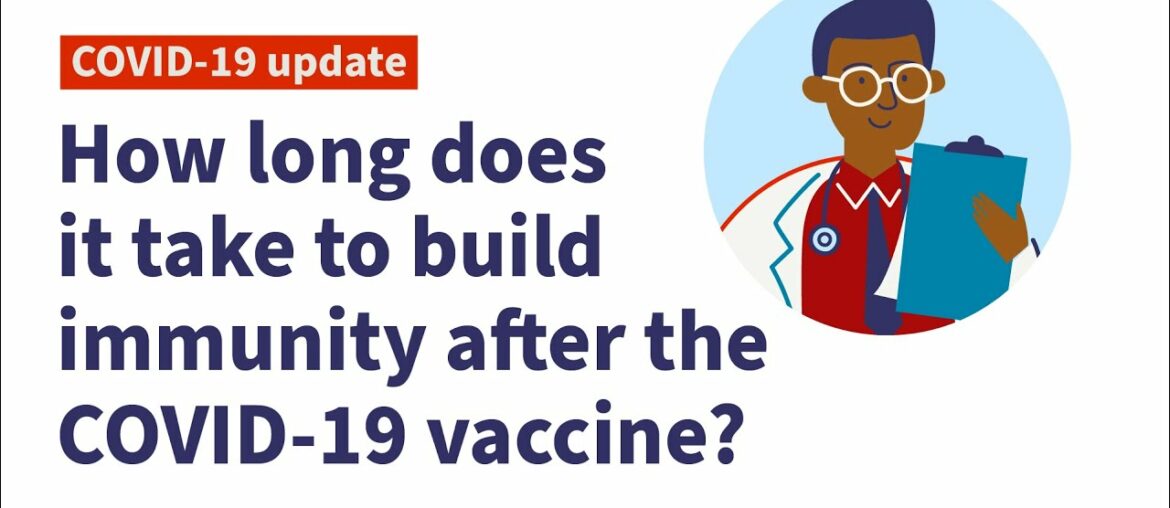 COVID-19 update

How long does it take to build immunity after the COVID-19 vaccine?